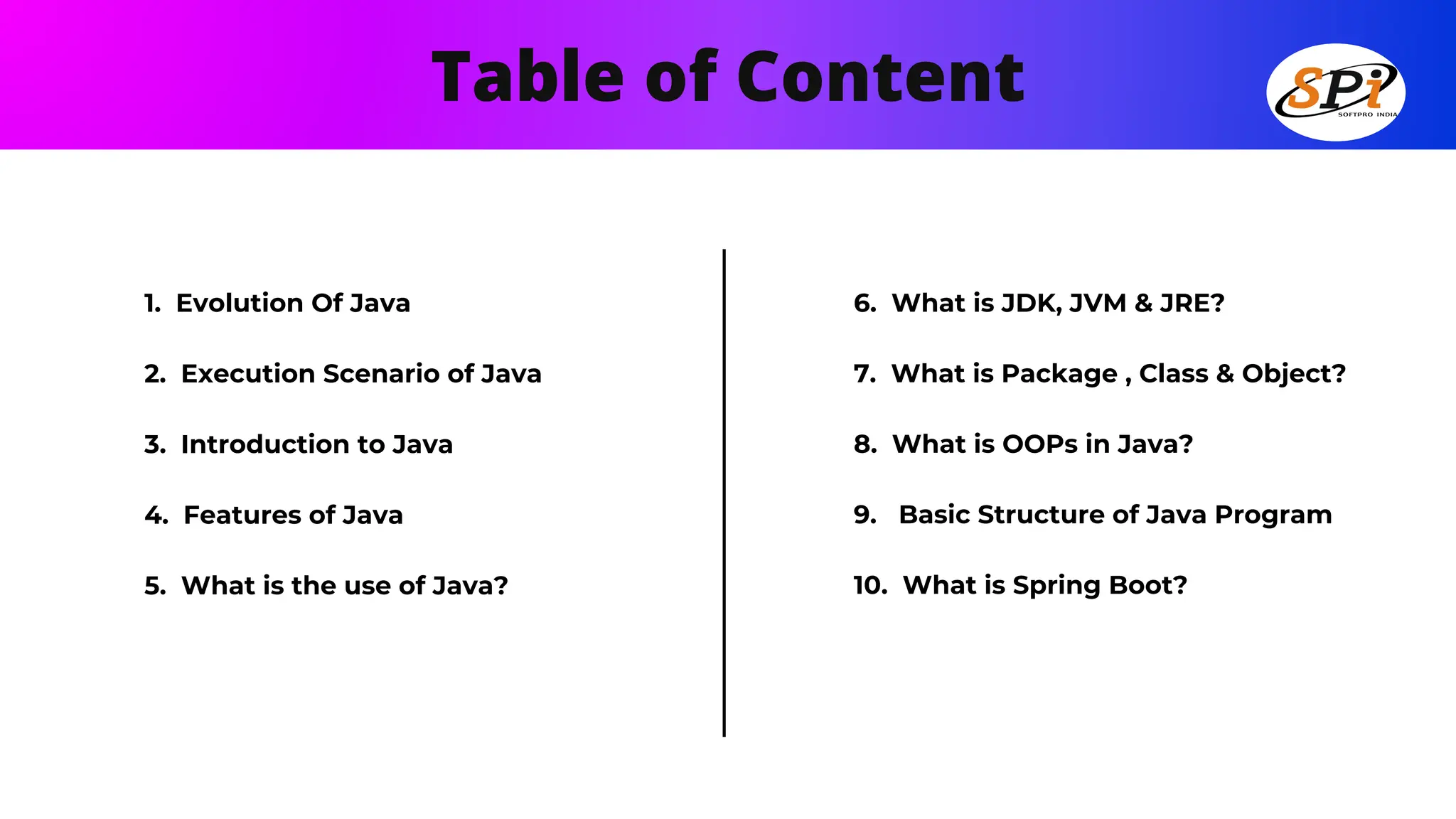 Table of Content

SPi
SOFTPRO INDIA

1. Evolution Of Java

2. Execution Scenario of Java

3. Introduction to Java

4. Features of Java

5. What is the use of Java?

6. What is JDK, JVM & JRE?

7. What is Package , Class & Object?

8. What is OOPs in Java?

9. Basic Structure of Java Program

10. What is Spring Boot?